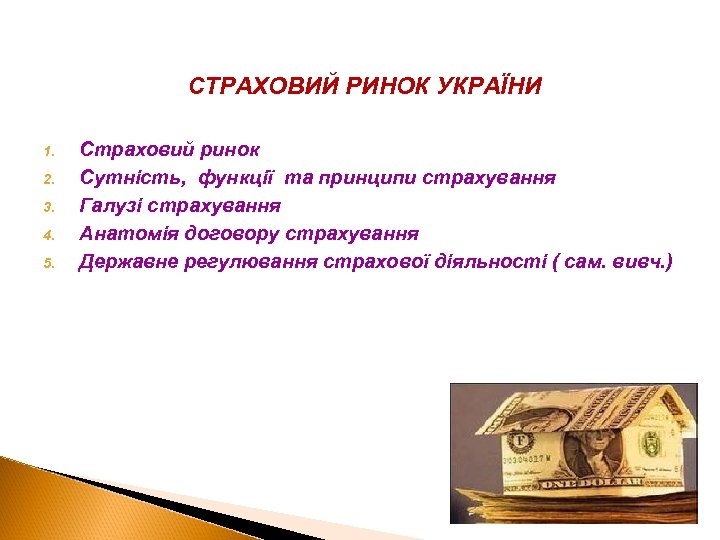 СТРАХОВИЙ РИНОК УКРАЇНИ

1. Страховий ринок
2. Сутність, функції та принципи страхування
3. Галузі страхування
4. Анатомія договору страхування
5. Державне регулювання страхової діяльності ( сам. вивч.)

ONE DOLLAR